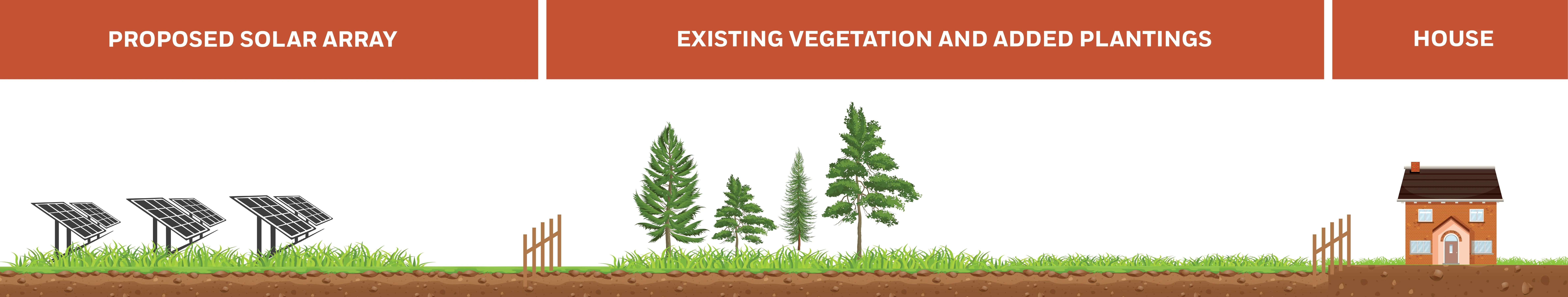 PROPOSED SOLAR ARRAY

EXISTING VEGETATION AND ADDED PLANTINGS

HOUSE